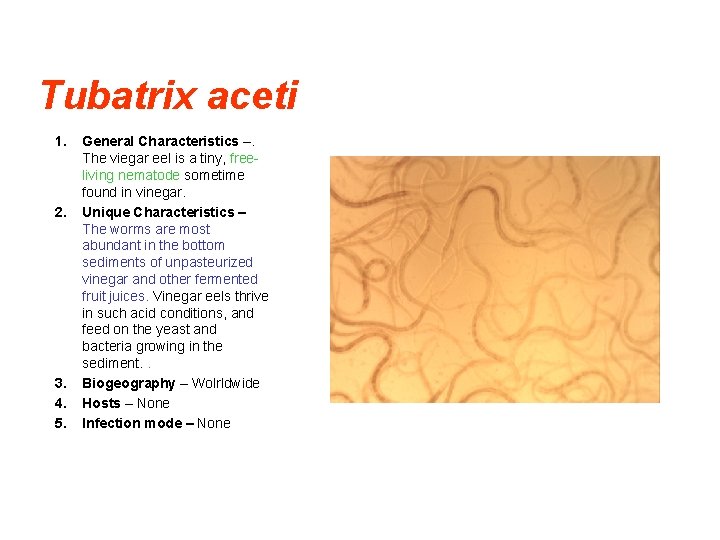 Tubatrix aceti

1. General Characteristics –. The viegar eel is a tiny, free-living nematode sometime found in vinegar.
2. Unique Characteristics – The worms are most abundant in the bottom sediments of unpasteurized vinegar and other fermented fruit juices. Vinegar eels thrive in such acid conditions, and feed on the yeast and bacteria growing in the sediment. .
3. Biogeography – Wolrldwide
4. Hosts – None
5. Infection mode – None